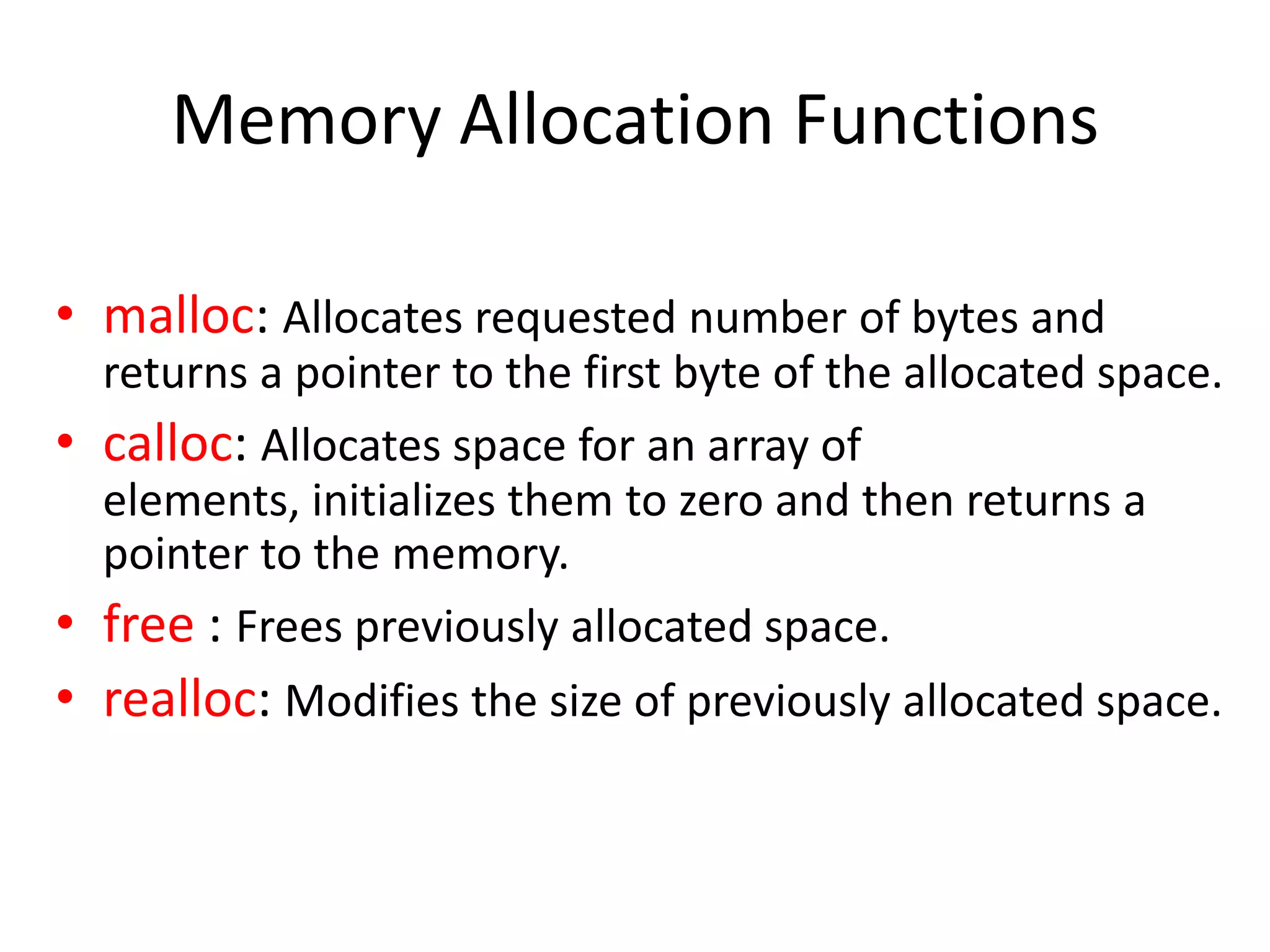 Memory Allocation Functions

• malloc: Allocates requested number of bytes and returns a pointer to the first byte of the allocated space.
• calloc: Allocates space for an array of elements, initializes them to zero and then returns a pointer to the memory.
• free : Frees previously allocated space.
• realloc: Modifies the size of previously allocated space.